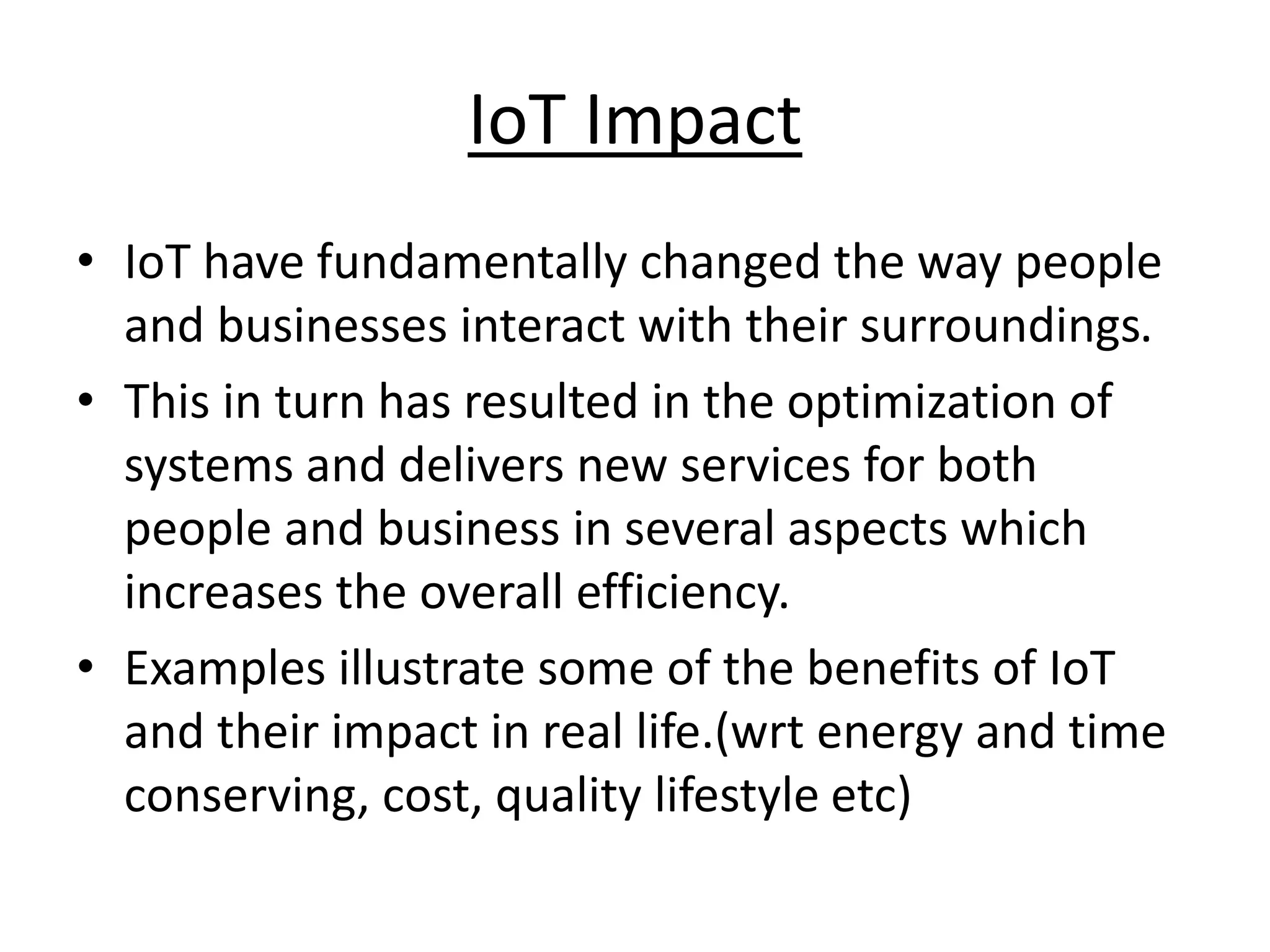 IoT Impact

• IoT have fundamentally changed the way people and businesses interact with their surroundings.
• This in turn has resulted in the optimization of systems and delivers new services for both people and business in several aspects which increases the overall efficiency.
• Examples illustrate some of the benefits of IoT and their impact in real life.(wrt energy and time conserving, cost, quality lifestyle etc)